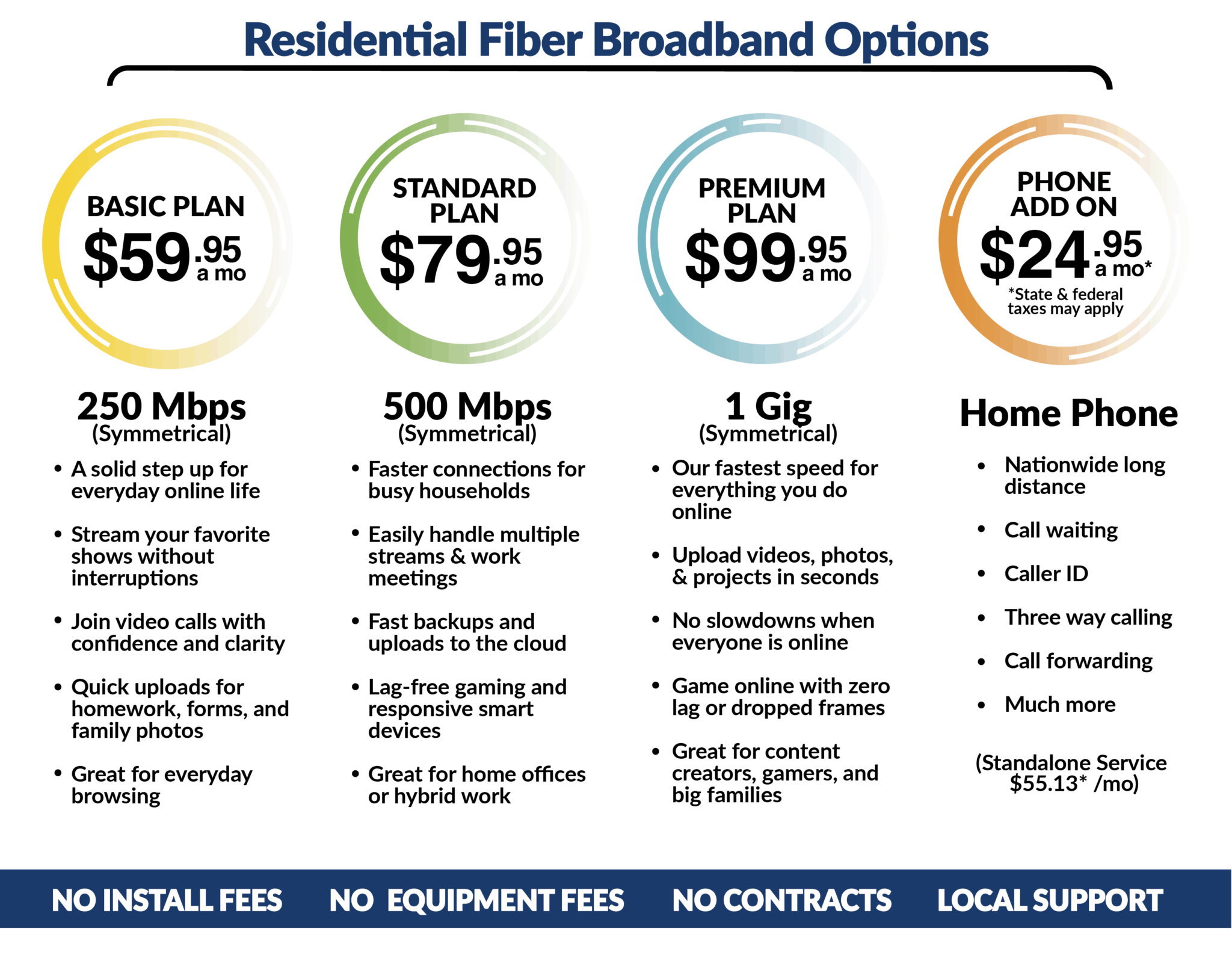 Residential Fiber Broadband Options

BASIC PLAN
$59.95 a mo

250 Mbps
(Symmetrical)

• A solid step up for everyday online life
• Stream your favorite shows without interruptions
• Join video calls with confidence and clarity
• Quick uploads for homework, forms, and family photos
• Great for everyday browsing

STANDARD PLAN
$79.95 a mo

500 Mbps
(Symmetrical)

• Faster connections for busy households
• Easily handle multiple streams & work meetings
• Fast backups and uploads to the cloud
• Lag-free gaming and responsive smart devices
• Great for home offices or hybrid work

PREMIUM PLAN
$99.95 a mo

1 Gig
(Symmetrical)

• Our fastest speed for everything you do online
• Upload videos, photos, & projects in seconds
• No slowdowns when everyone is online
• Game online with zero lag or dropped frames
• Great for content creators, gamers, and big families

PHONE ADD ON
$24.95 a mo*
*State & federal taxes may apply

Home Phone

• Nationwide long distance
• Call waiting
• Caller ID
• Three way calling
• Call forwarding
• Much more

(Standalone Service $55.13* /mo)

NO INSTALL FEES NO EQUIPMENT FEES NO CONTRACTS LOCAL SUPPORT